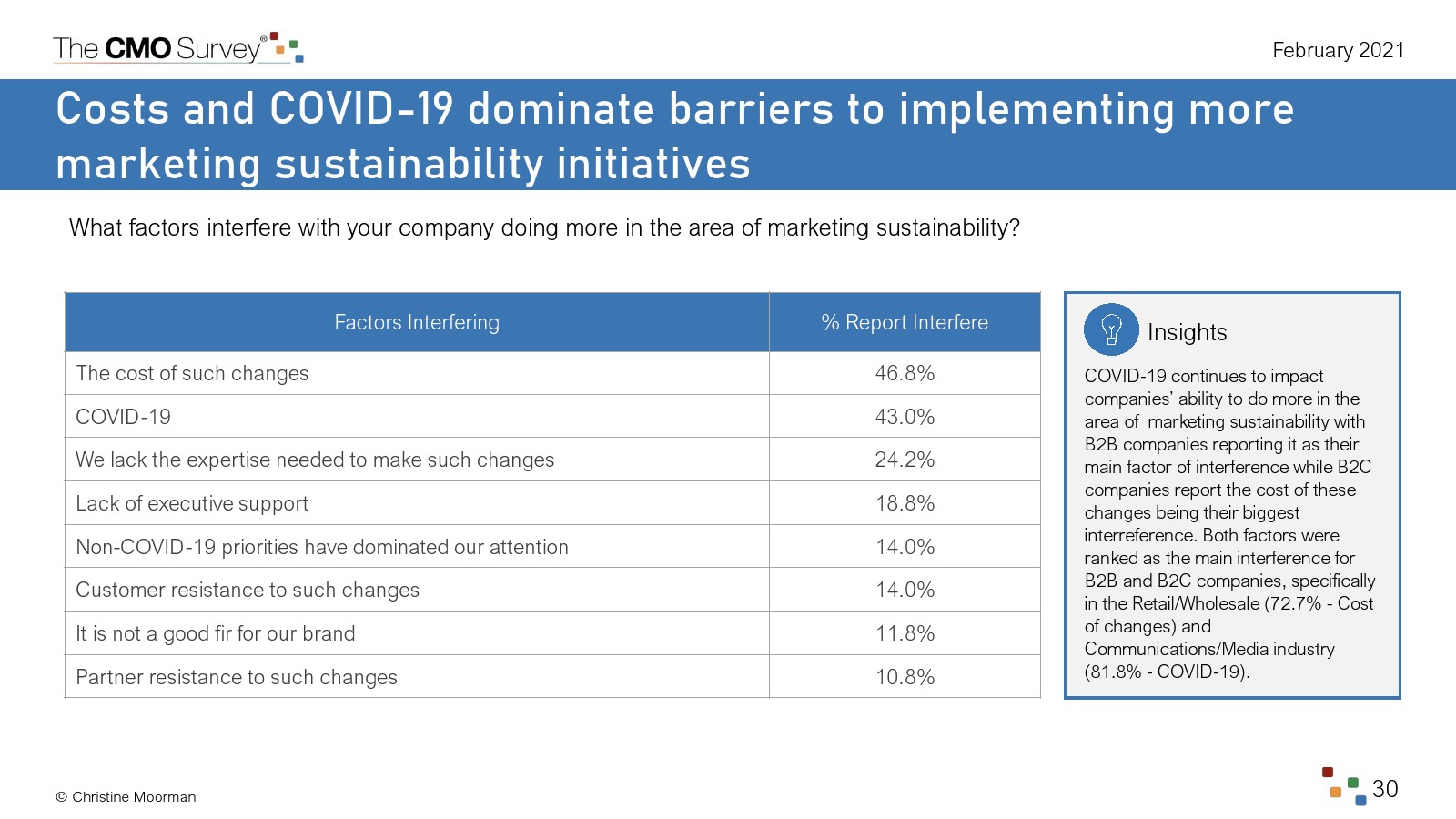 The CMO Survey®

February 2021

Costs and COVID-19 dominate barriers to implementing more marketing sustainability initiatives

What factors interfere with your company doing more in the area of marketing sustainability?

| Factors Interfering | % Report Interfere |
|---|---|
| The cost of such changes | 46.8% |
| COVID-19 | 43.0% |
| We lack the expertise needed to make such changes | 24.2% |
| Lack of executive support | 18.8% |
| Non-COVID-19 priorities have dominated our attention | 14.0% |
| Customer resistance to such changes | 14.0% |
| It is not a good fir for our brand | 11.8% |
| Partner resistance to such changes | 10.8% |

Insights

COVID-19 continues to impact companies' ability to do more in the area of marketing sustainability with B2B companies reporting it as their main factor of interference while B2C companies report the cost of these changes being their biggest interreference. Both factors were ranked as the main interference for B2B and B2C companies, specifically in the Retail/Wholesale (72.7% - Cost of changes) and Communications/Media industry (81.8% - COVID-19).

© Christine Moorman

30